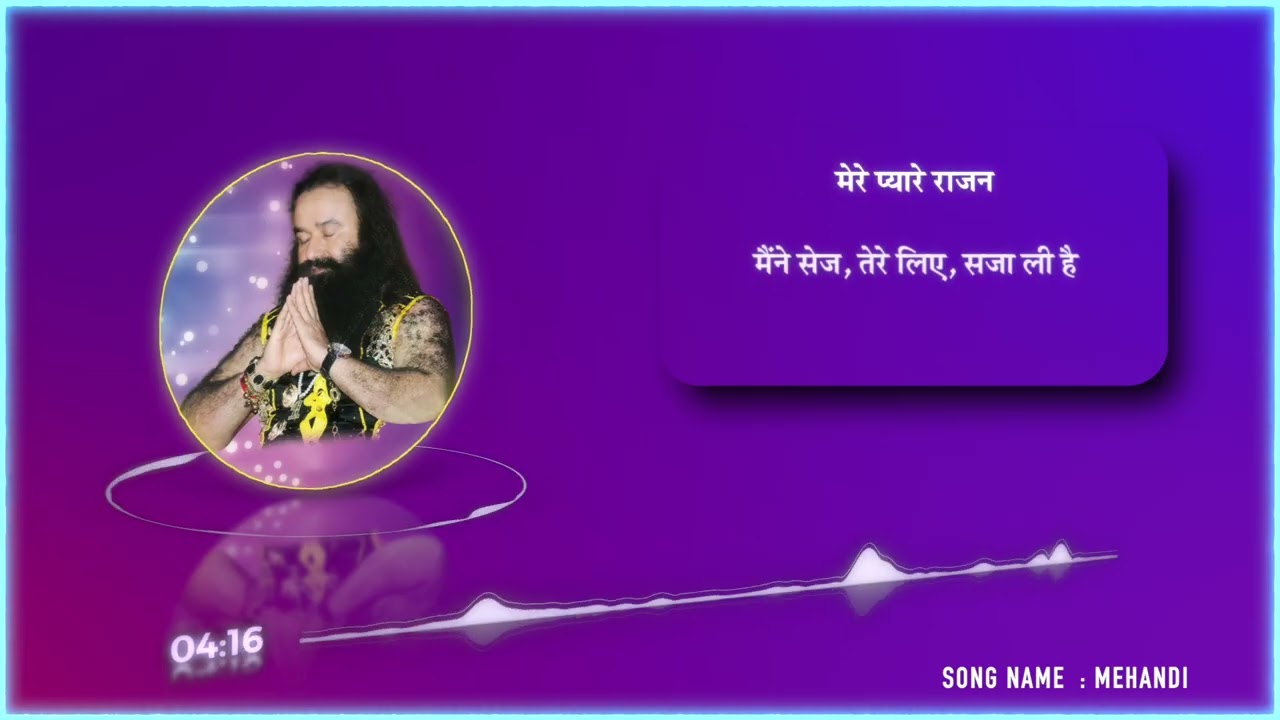 मेरे प्यारे राजन

मैंने सेज, तेरे लिए, सजा ली है

04:16

SONG NAME : MEHANDI